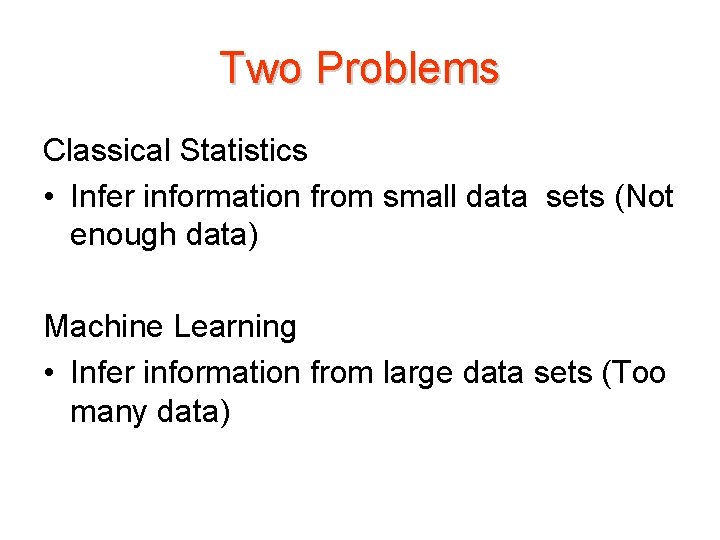 Two Problems

Classical Statistics

• Infer information from small data sets (Not enough data)

Machine Learning

• Infer information from large data sets (Too many data)